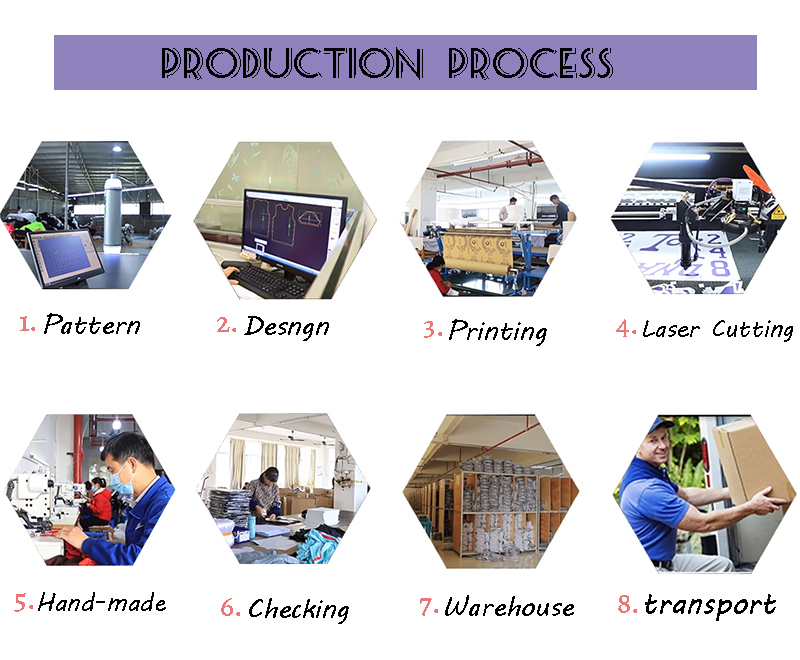 PRODUCTION PROCESS

1. Pattern

2. Desngn

3. Printing

4. Laser Cutting

5. Hand-made

6. Checking

7. Warehouse

8. transport